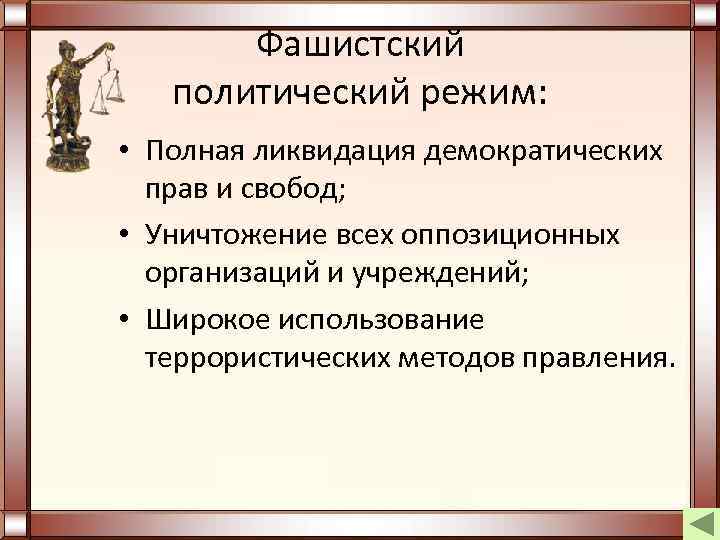 Фашистский политический режим:

• Полная ликвидация демократических прав и свобод;

• Уничтожение всех оппозиционных организаций и учреждений;

• Широкое использование террористических методов правления.